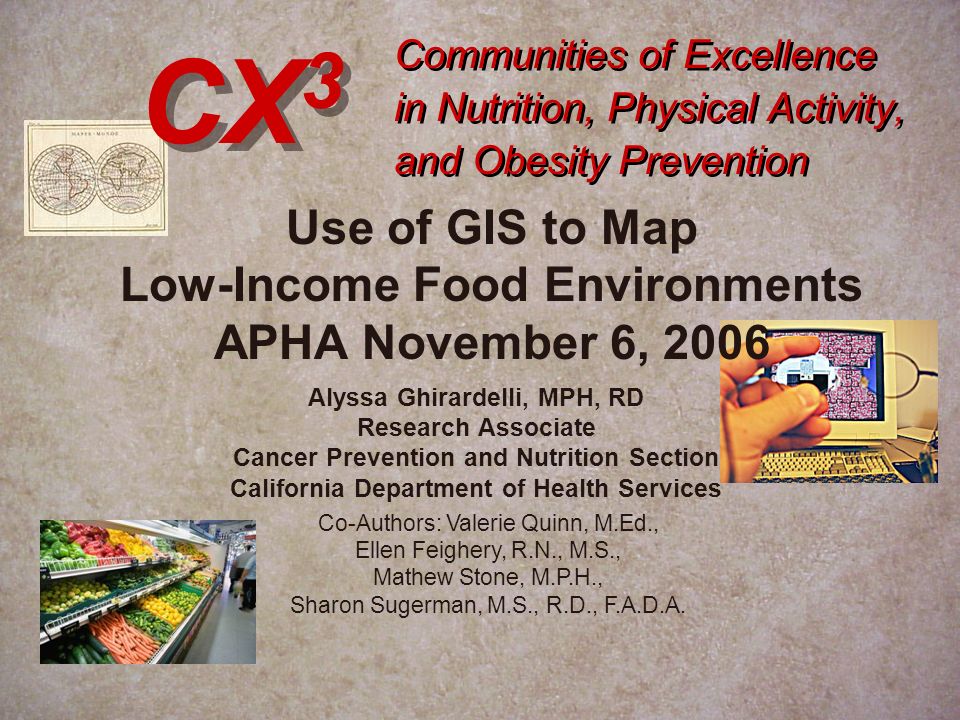 $CX^3$

Communities of Excellence in Nutrition, Physical Activity, and Obesity Prevention

MAPPE-MONDE

Use of GIS to Map
Low-Income Food Environments
APHA November 6, 2006

Alyssa Ghirardelli, MPH, RD
Research Associate
Cancer Prevention and Nutrition Section
California Department of Health Services

Co-Authors: Valerie Quinn, M.Ed.,
Ellen Feighery, R.N., M.S.,
Mathew Stone, M.P.H.,
Sharon Sugerman, M.S., R.D., F.A.D.A.